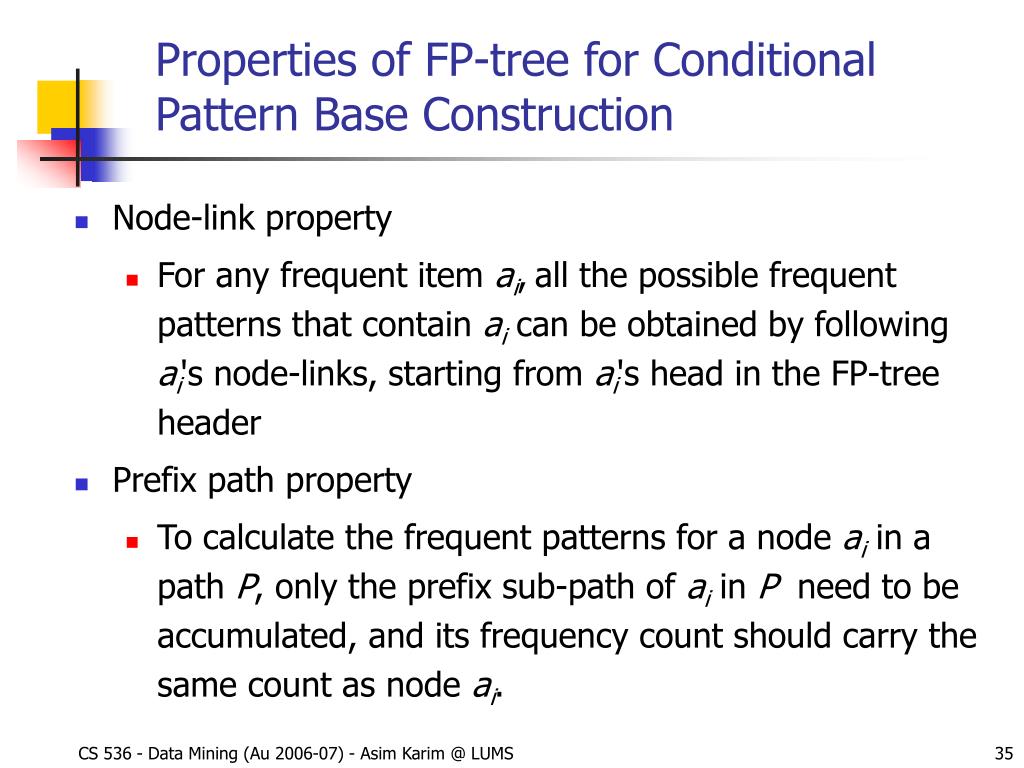 Properties of FP-tree for Conditional Pattern Base Construction

Node-link property

For any frequent item $a_i$, all the possible frequent patterns that contain $a_i$ can be obtained by following $a_i$'s node-links, starting from $a_i$'s head in the FP-tree header

Prefix path property

To calculate the frequent patterns for a node $a_i$ in a path $P$, only the prefix sub-path of $a_i$ in $P$ need to be accumulated, and its frequency count should carry the same count as node $a_i$.

CS 536 - Data Mining (Au 2006-07) - Asim Karim @ LUMS

35